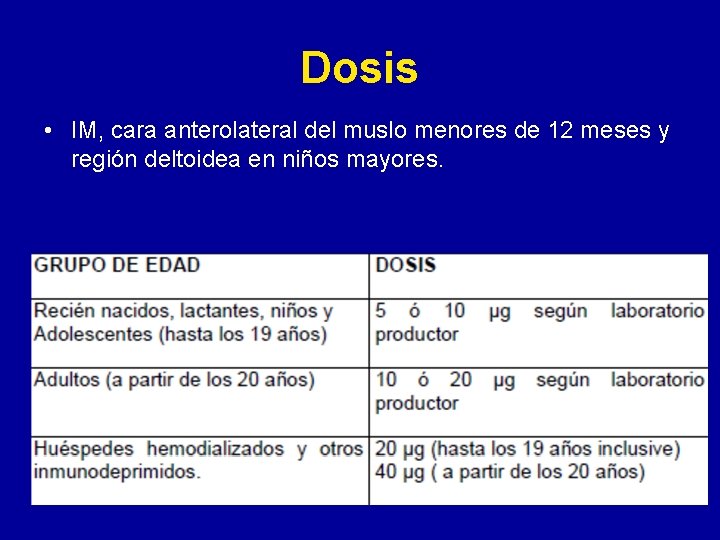 Dosis

• IM, cara anterolateral del muslo menores de 12 meses y región deltoidea en niños mayores.

| GRUPO DE EDAD | DOSIS |
|---|---|
| Recién nacidos, lactantes, niños y Adolescentes (hasta los 19 años) | 5 ó 10 μg según laboratorio productor |
| Adultos (a partir de los 20 años) | 10 ó 20 μg según laboratorio productor |
| Huéspedes hemodializados y otros inmunodeprimidos. | 20 μg (hasta los 19 años inclusive) 40 μg ( a partir de los 20 años) |